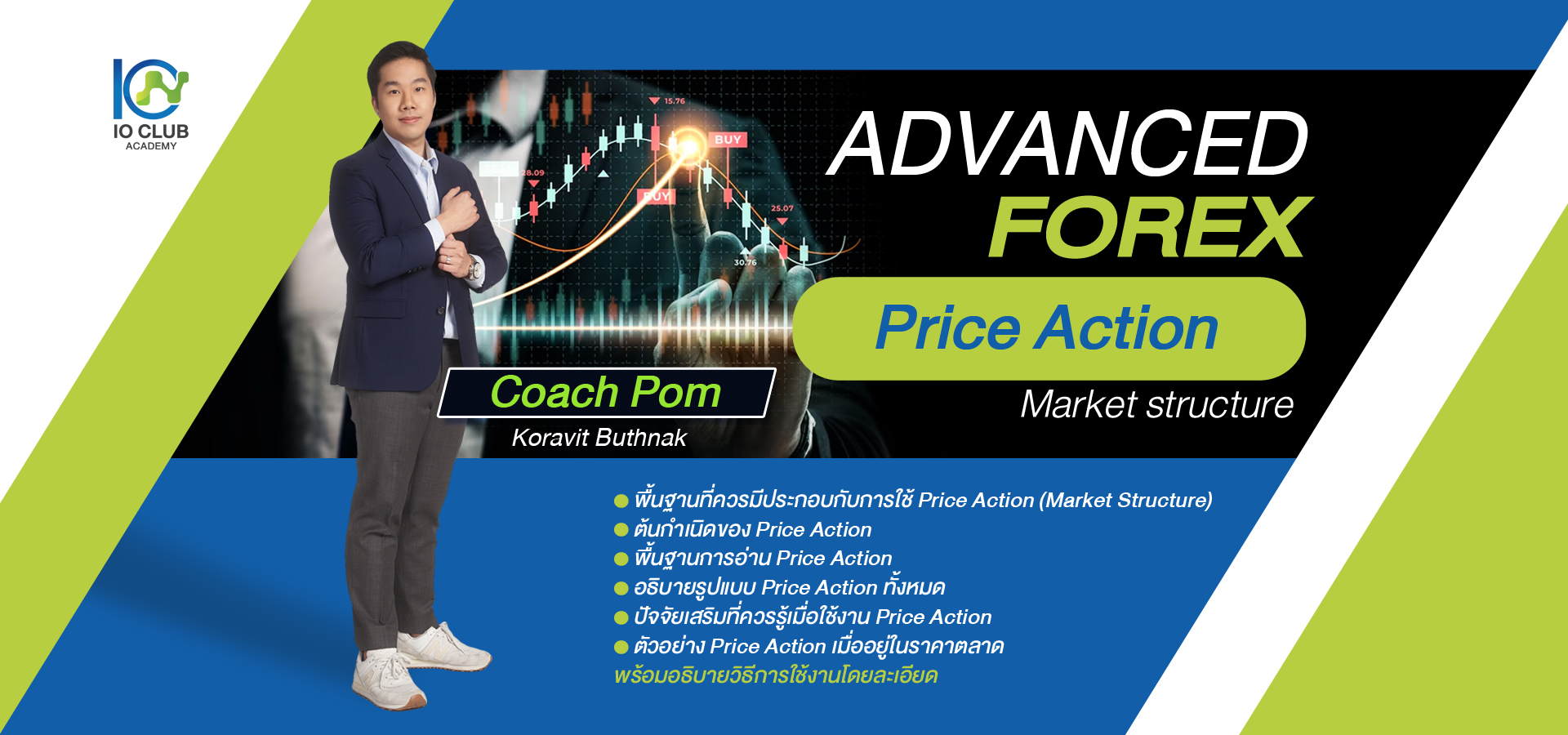 IO CLUB
ACADEMY

15.76
BUY
28.09
BUY
25.07
30.76

ADVANCED
FOREX

Price Action

Market structure

Coach Pom
Koravit Buthnak

● พื้นฐานที่ควรมีประกอบกับการใช้ Price Action (Market Structure)
● ต้นกำเนิดของ Price Action
● พื้นฐานการอ่าน Price Action
● อธิบายรูปแบบ Price Action ทั้งหมด
● ปัจจัยเสริมที่ควรรู้เมื่อใช้งาน Price Action
● ตัวอย่าง Price Action เมื่ออยู่ในราคาตลาด
พร้อมอธิบายวิธีการใช้งานโดยละเอียด